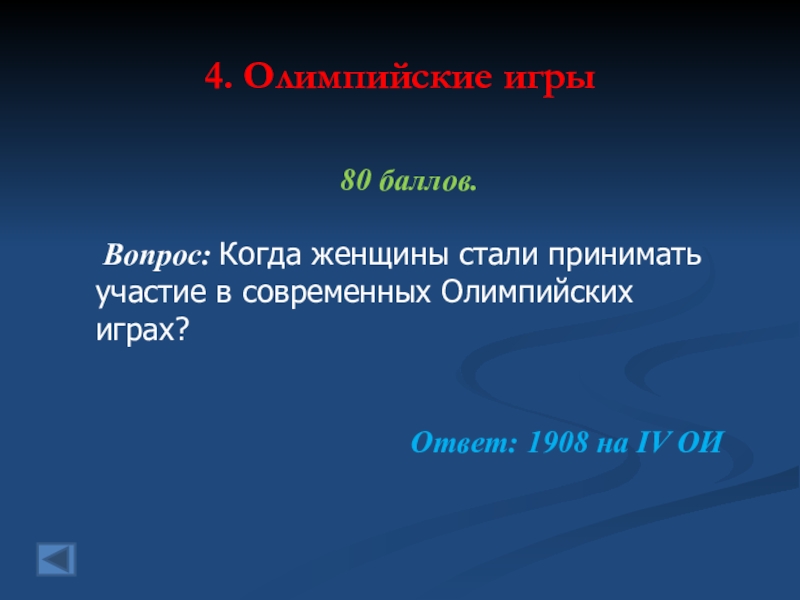 4. Олимпийские игры

80 баллов.

Вопрос: Когда женщины стали принимать участие в современных Олимпийских играх?

Ответ: 1908 на IV ОИ